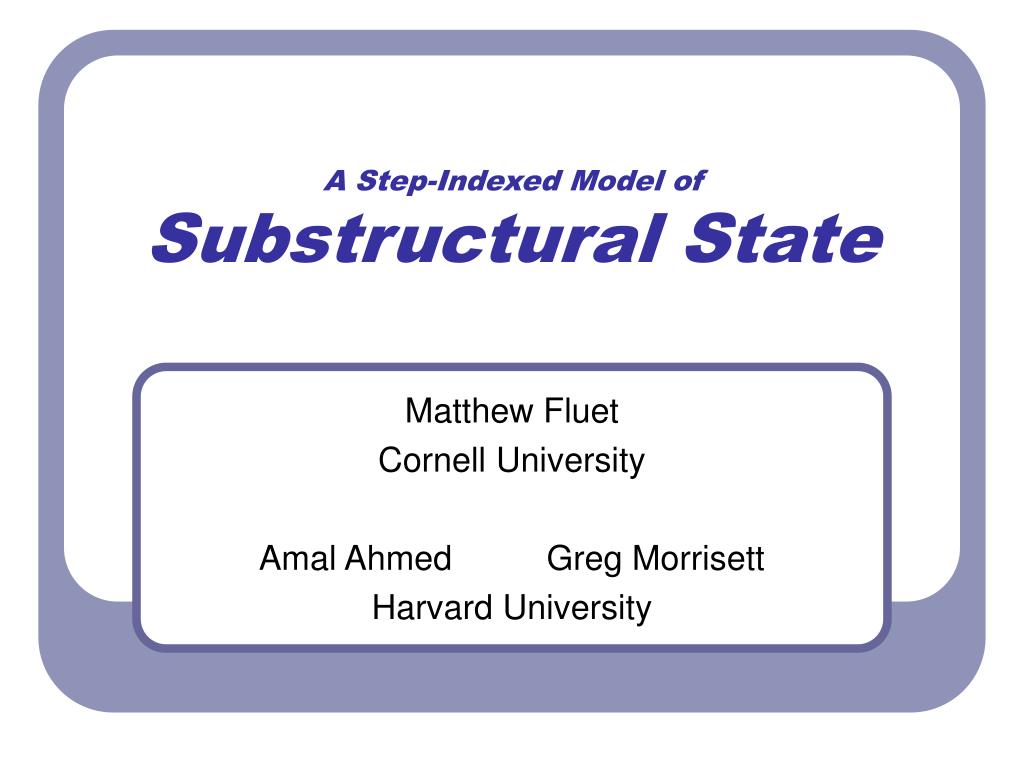 A Step-Indexed Model of
Substructural State

Matthew Fluet
Cornell University

Amal Ahmed Greg Morrisett
Harvard University